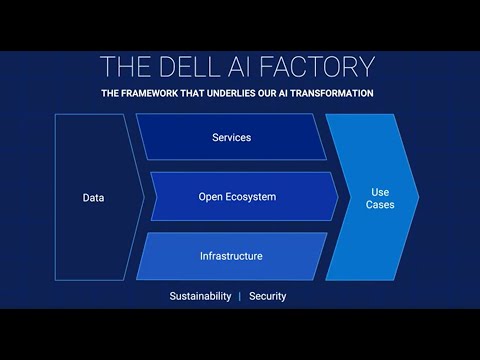 THE DELL AI FACTORY

THE FRAMEWORK THAT UNDERLIES OUR AI TRANSFORMATION

Data

Services

Open Ecosystem

Infrastructure

Use Cases

Sustainability | Security